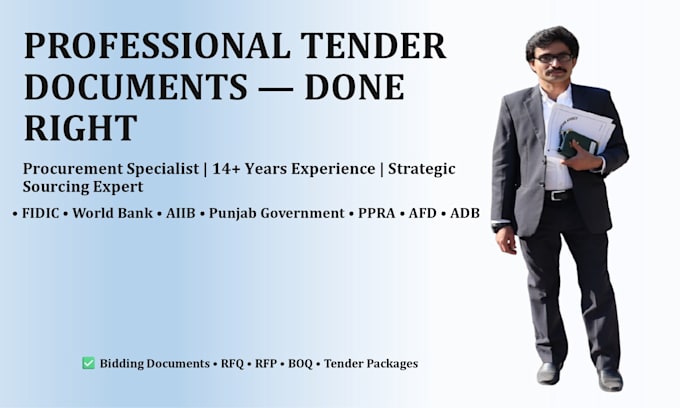 PROFESSIONAL TENDER DOCUMENTS — DONE RIGHT

Procurement Specialist | 14+ Years Experience | Strategic Sourcing Expert

• FIDIC • World Bank • AIIB • Punjab Government • PPRA • AFD • ADB

✅ Bidding Documents • RFQ • RFP • BOQ • Tender Packages